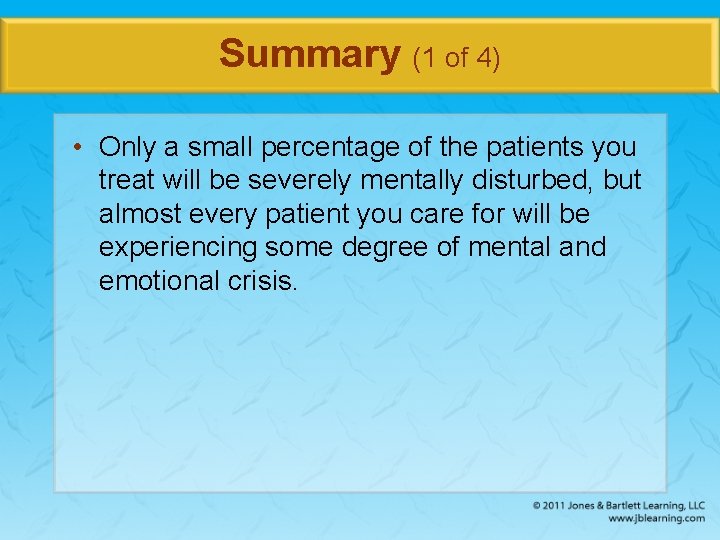 Summary (1 of 4)

• Only a small percentage of the patients you treat will be severely mentally disturbed, but almost every patient you care for will be experiencing some degree of mental and emotional crisis.

© 2011 Jones & Bartlett Learning, LLC
www.jblearning.com